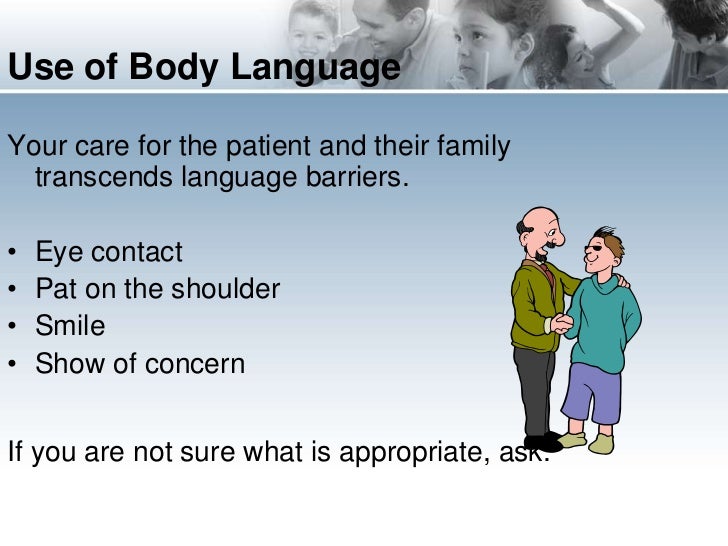 Use of Body Language

Your care for the patient and their family transcends language barriers.

• Eye contact
• Pat on the shoulder
• Smile
• Show of concern

If you are not sure what is appropriate, ask.